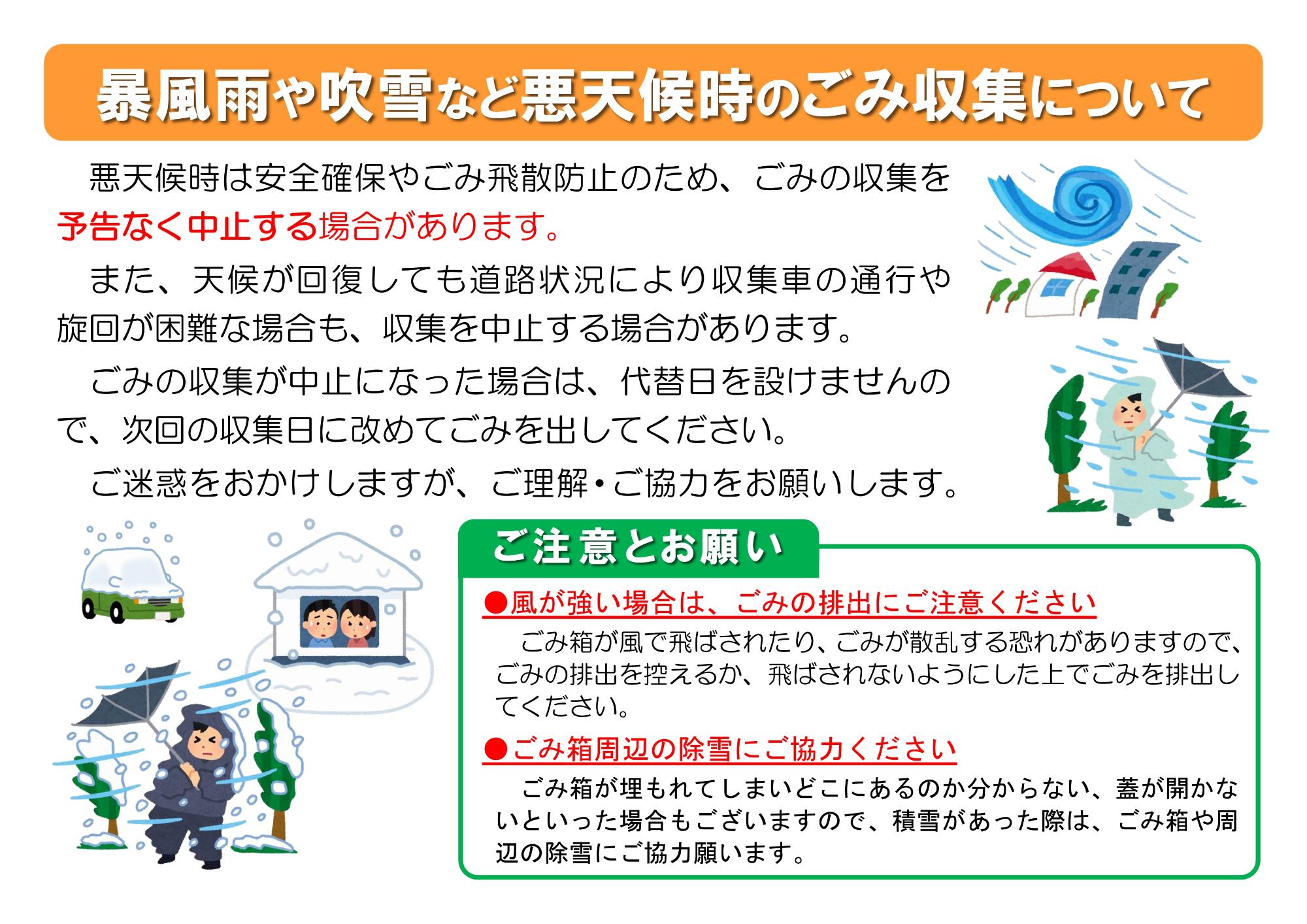 暴風雨や吹雪など悪天候時のごみ収集について

悪天候時は安全確保やごみ飛散防止のため、ごみの収集を予告なく中止する場合があります。

また、天候が回復しても道路状況により収集車の通行や旋回が困難な場合も、収集を中止する場合があります。

ごみの収集が中止になった場合は、代替日を設けませんので、次回の収集日に改めてごみを出してください。

ご迷惑をおかけしますが、ご理解・ご協力をお願いします。

ご注意とお願い

●風が強い場合は、ごみの排出にご注意ください

ごみ箱が風で飛ばされたり、ごみが散乱する恐れがありますので、ごみの排出を控えるか、飛ばされないようにした上でごみを排出してください。

●ごみ箱周辺の除雪にご協力ください

ごみ箱が埋もれてしまいどこにあるのか分からない、蓋が開かないといった場合もございますので、積雪があった際は、ごみ箱や周辺の除雪にご協力願います。